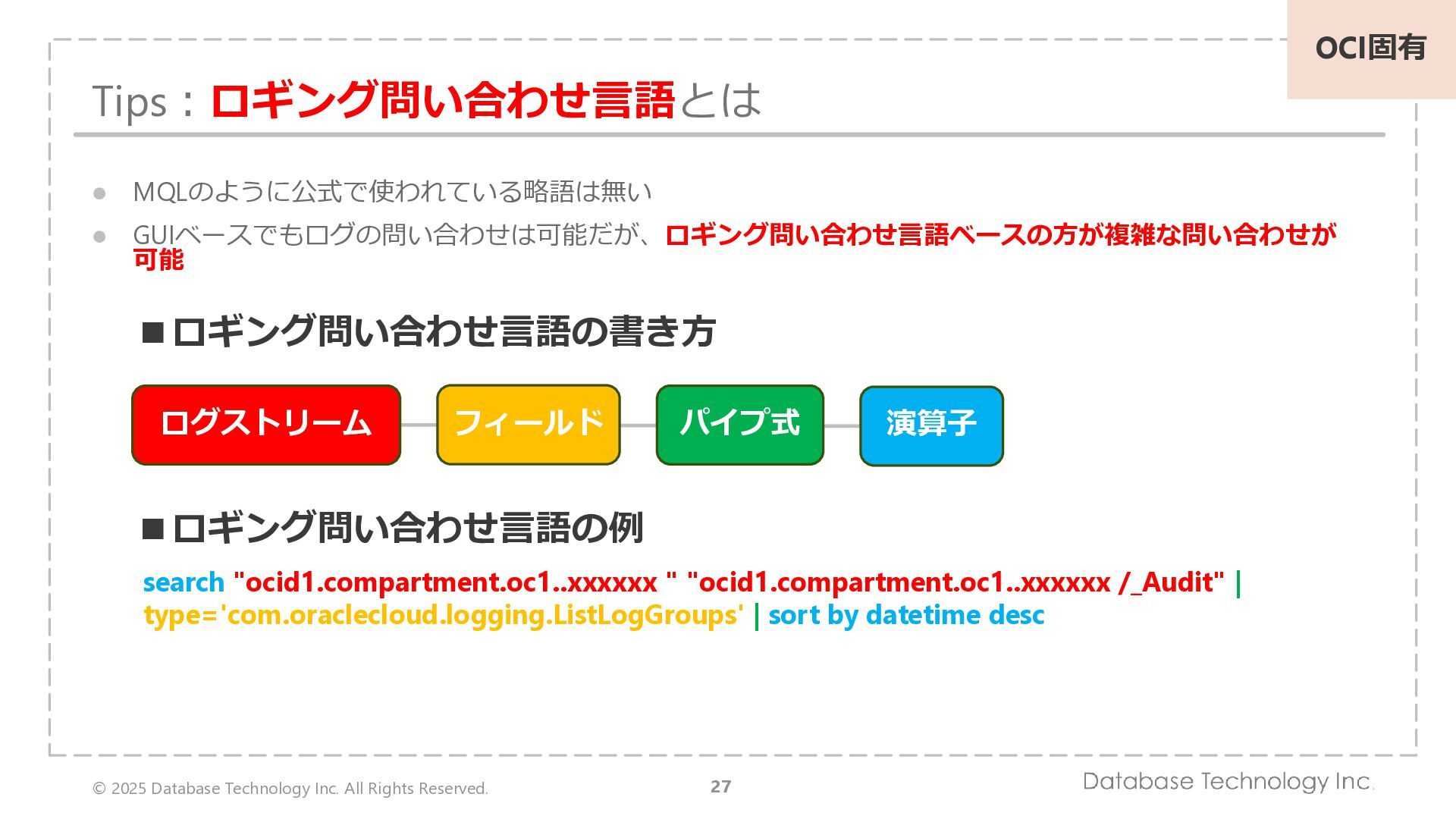 OCI固有

Tips：ロギング問い合わせ言語とは

● MQLのように公式で使われている略語は無い

● GUIベースでもログの問い合わせは可能だが、ロギング問い合わせ言語ベースの方が複雑な問い合わせが可能

■ロギング問い合わせ言語の書き方

ログストリーム　フィールド　パイプ式　演算子

■ロギング問い合わせ言語の例

search "ocid1.compartment.oc1..xxxxxx " "ocid1.compartment.oc1..xxxxxx /_Audit" | type='com.oraclecloud.logging.ListLogGroups' | sort by datetime desc

© 2025 Database Technology Inc. All Rights Reserved.

27

Database Technology Inc.